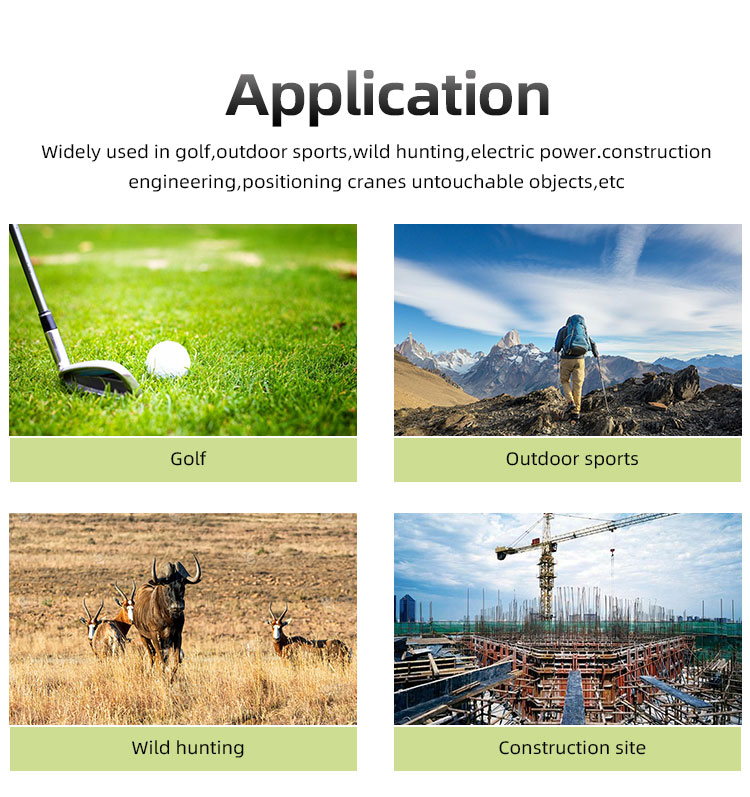 Application

Widely used in golf,outdoor sports,wild hunting,electric power.construction engineering,positioning cranes untouchable objects,etc

Golf

Outdoor sports

Wild hunting

Construction site